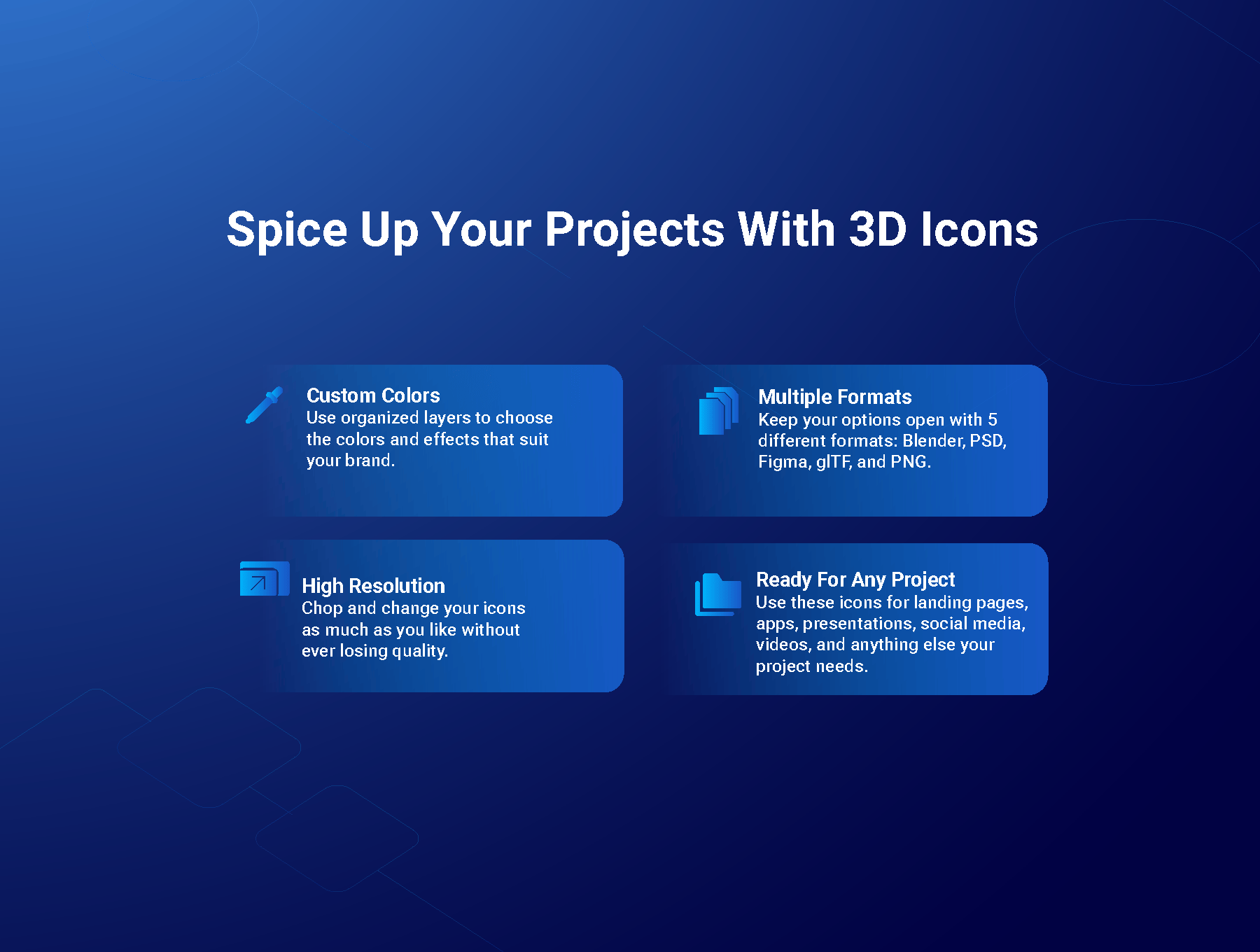 Spice Up Your Projects With 3D Icons

Custom Colors
Use organized layers to choose the colors and effects that suit your brand.

Multiple Formats
Keep your options open with 5 different formats: Blender, PSD, Figma, glTF, and PNG.

High Resolution
Chop and change your icons as much as you like without ever losing quality.

Ready For Any Project
Use these icons for landing pages, apps, presentations, social media, videos, and anything else your project needs.